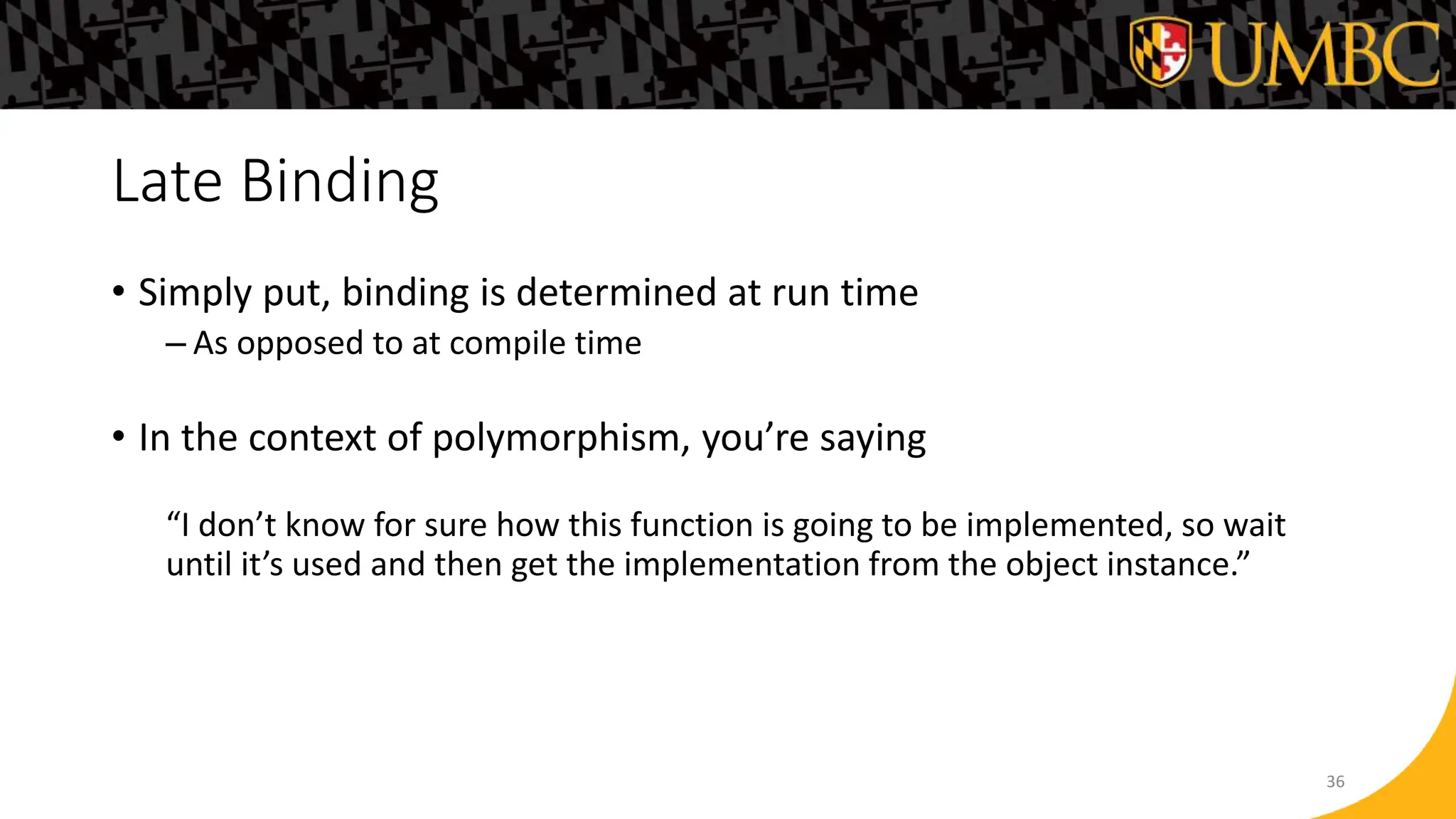 UMBC

Late Binding

• Simply put, binding is determined at run time
– As opposed to at compile time

• In the context of polymorphism, you’re saying

“I don’t know for sure how this function is going to be implemented, so wait until it’s used and then get the implementation from the object instance.”

36